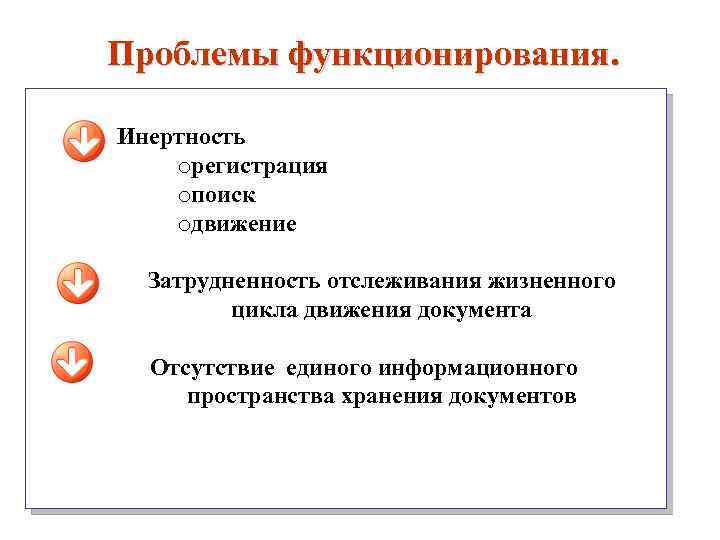 Проблемы функционирования.

Инертность

oрегистрация

oпоиск

oдвижение

Затрудненность отслеживания жизненного цикла движения документа

Отсутствие единого информационного пространства хранения документов